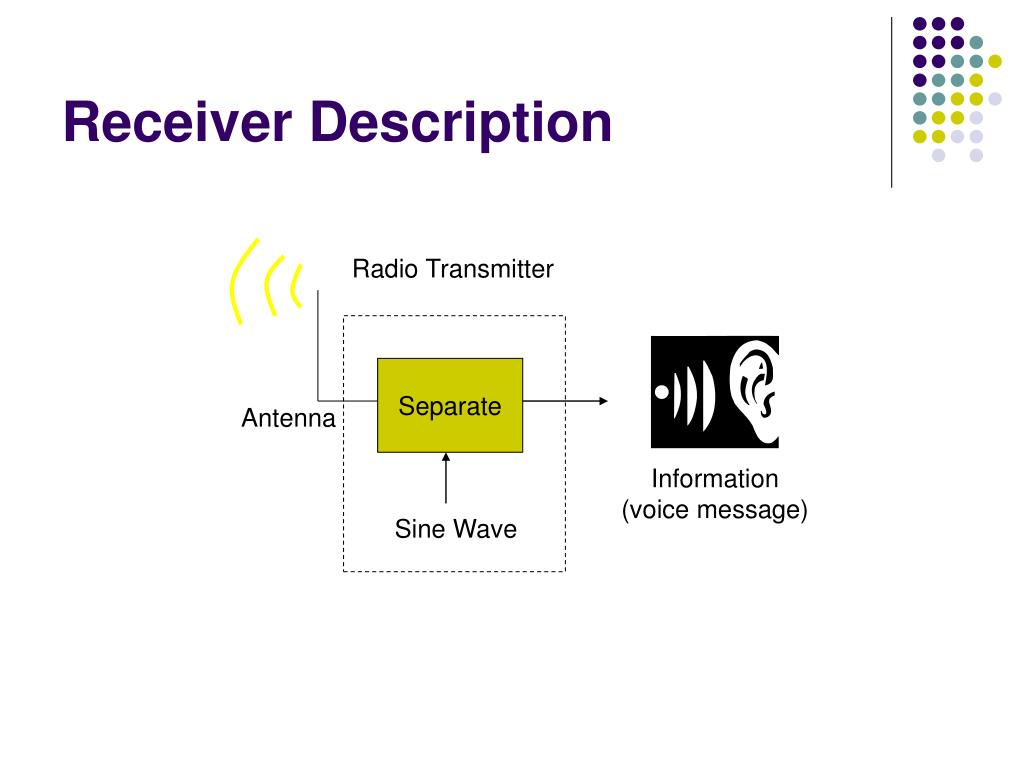 Receiver Description

Radio Transmitter

Antenna

Separate

Sine Wave

Information
(voice message)